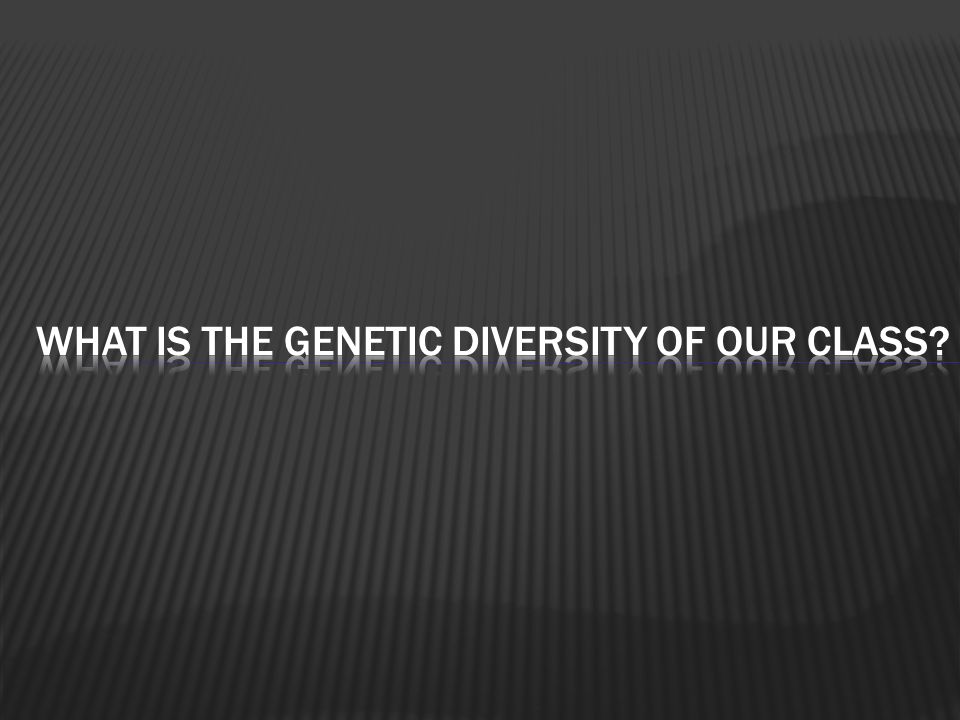 WHAT IS THE GENETIC DIVERSITY OF OUR CLASS?